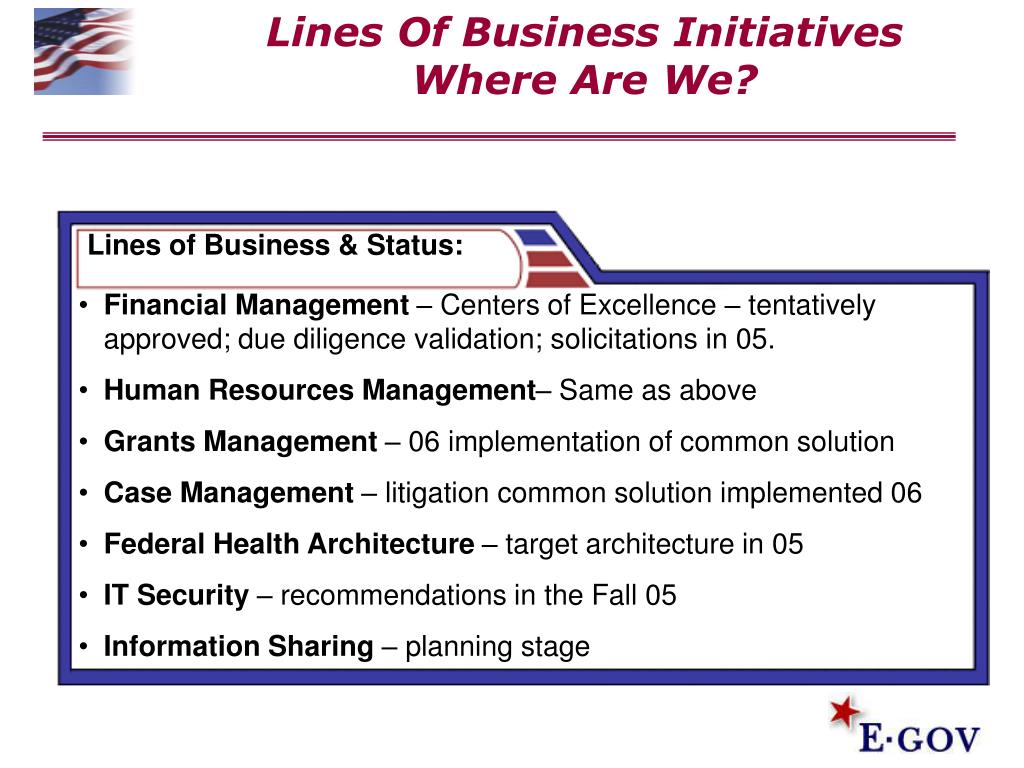 Lines Of Business Initiatives
Where Are We?

Lines of Business & Status:

• Financial Management – Centers of Excellence – tentatively approved; due diligence validation; solicitations in 05.
• Human Resources Management– Same as above
• Grants Management – 06 implementation of common solution
• Case Management – litigation common solution implemented 06
• Federal Health Architecture – target architecture in 05
• IT Security – recommendations in the Fall 05
• Information Sharing – planning stage

E·GOV